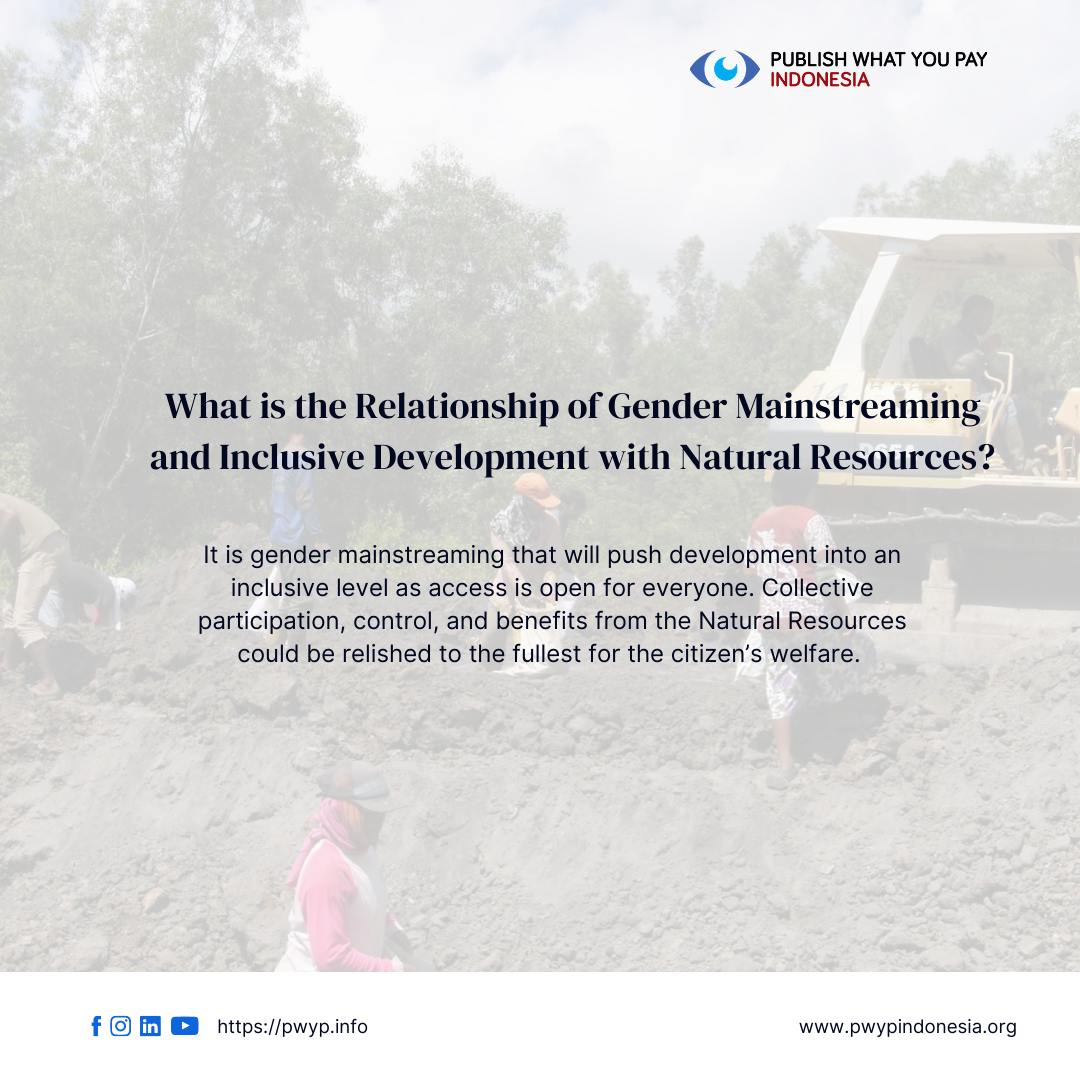 PUBLISH WHAT YOU PAY
INDONESIA

What is the Relationship of Gender Mainstreaming and Inclusive Development with Natural Resources?

It is gender mainstreaming that will push development into an inclusive level as access is open for everyone. Collective participation, control, and benefits from the Natural Resources could be relished to the fullest for the citizen's welfare.

https://pwyp.info

www.pwypindonesia.org